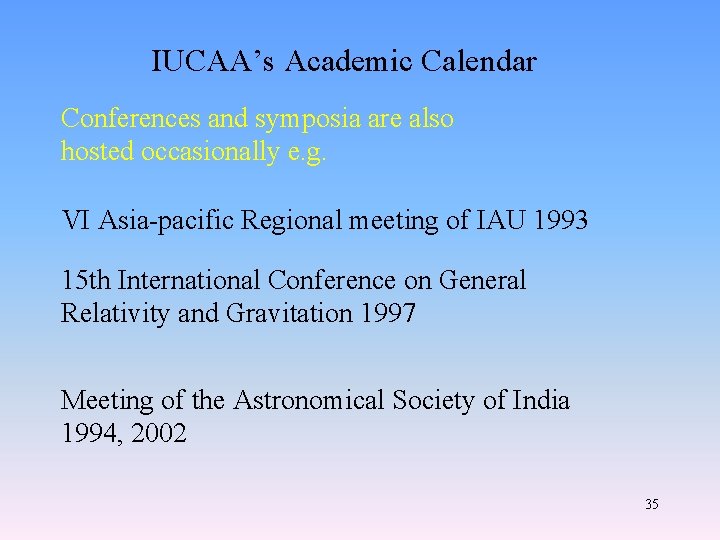 IUCAA's Academic Calendar

Conferences and symposia are also hosted occasionally e.g.

VI Asia-pacific Regional meeting of IAU 1993

15th International Conference on General Relativity and Gravitation 1997

Meeting of the Astronomical Society of India 1994, 2002

35